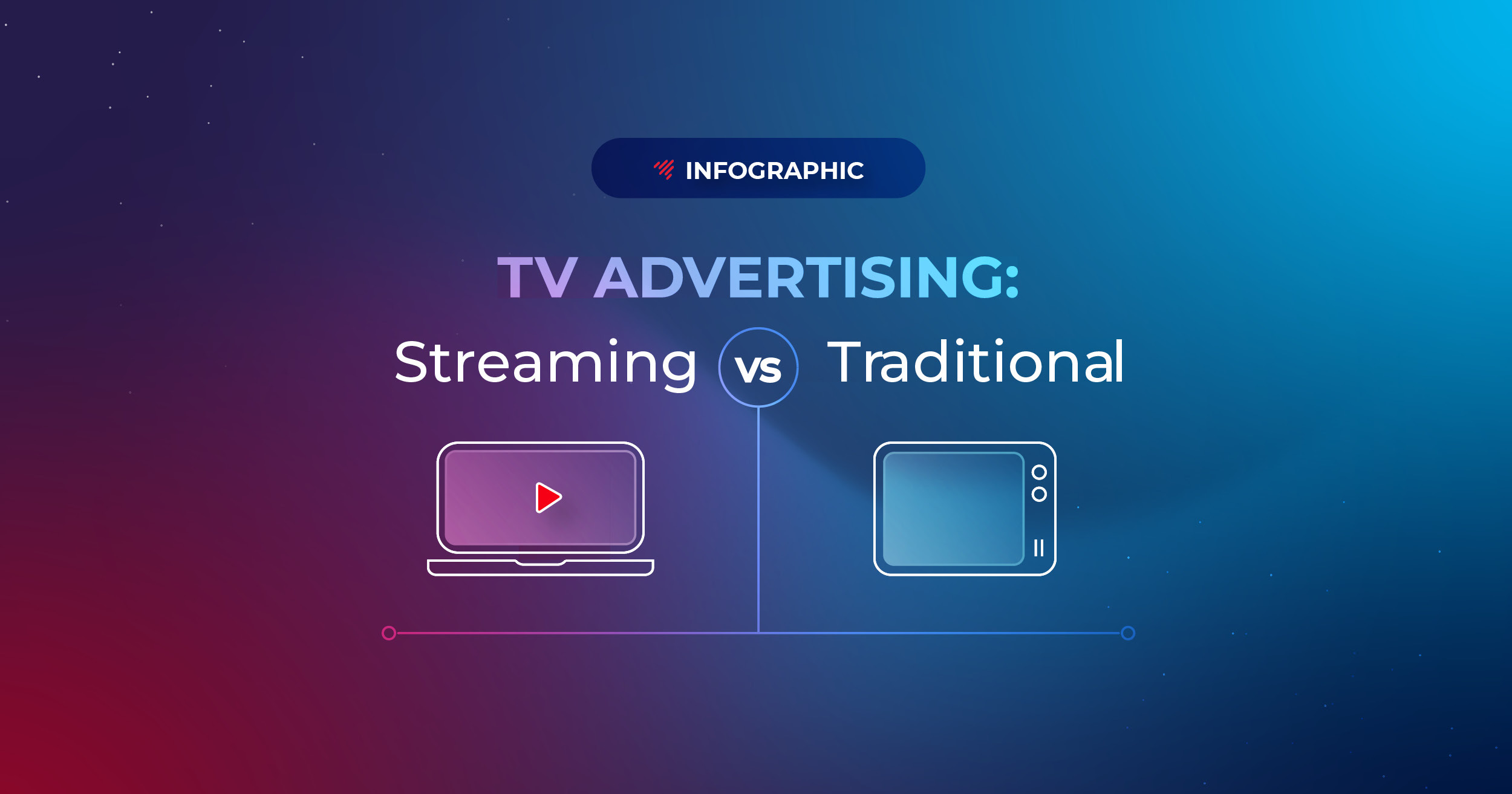 INFOGRAPHIC

TV ADVERTISING:

Streaming vs Traditional